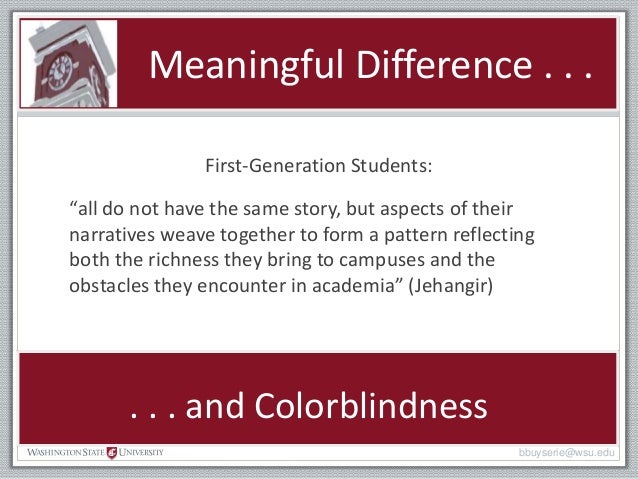 Meaningful Difference . . .

First-Generation Students:

“all do not have the same story, but aspects of their narratives weave together to form a pattern reflecting both the richness they bring to campuses and the obstacles they encounter in academia” (Jehangir)

. . . and Colorblindness

WASHINGTON STATE UNIVERSITY

bbuyserie@wsu.edu